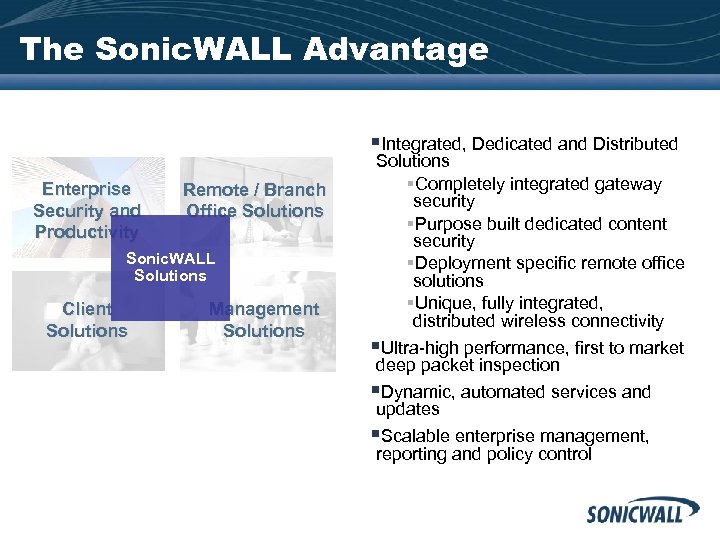 The SonicWALL Advantage

Enterprise Security and Productivity

Remote / Branch Office Solutions

SonicWALL Solutions

Client Solutions

Management Solutions

▪Integrated, Dedicated and Distributed Solutions
▪Completely integrated gateway security
▪Purpose built dedicated content security
▪Deployment specific remote office solutions
▪Unique, fully integrated, distributed wireless connectivity

▪Ultra-high performance, first to market deep packet inspection

▪Dynamic, automated services and updates

▪Scalable enterprise management, reporting and policy control

SONICWALL